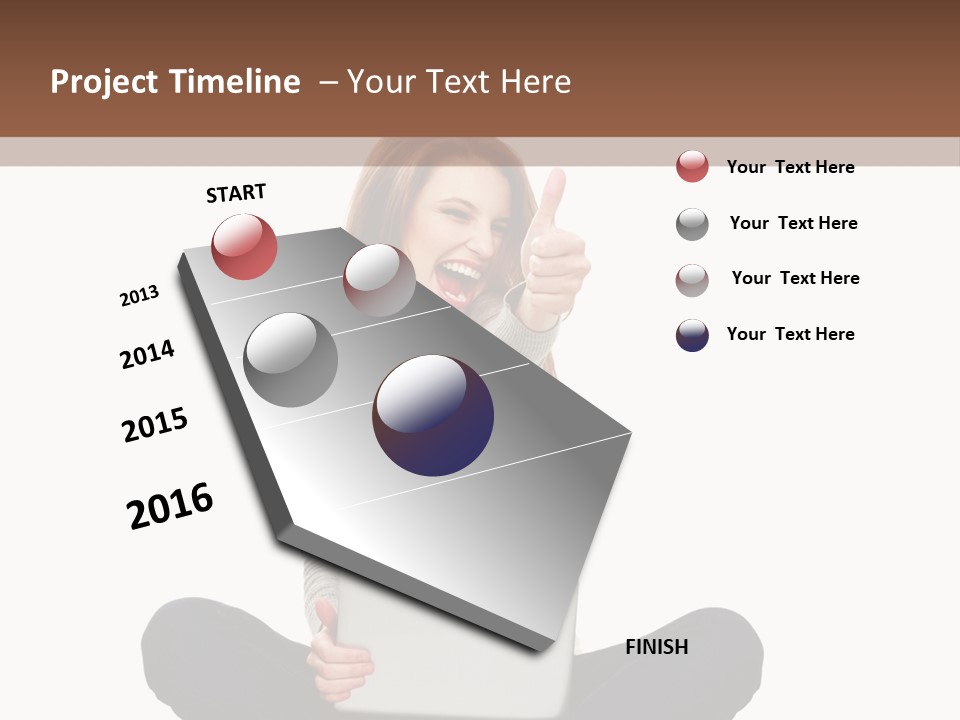 Project Timeline – Your Text Here

START

2013

2014

2015

2016

FINISH

Your Text Here

Your Text Here

Your Text Here

Your Text Here